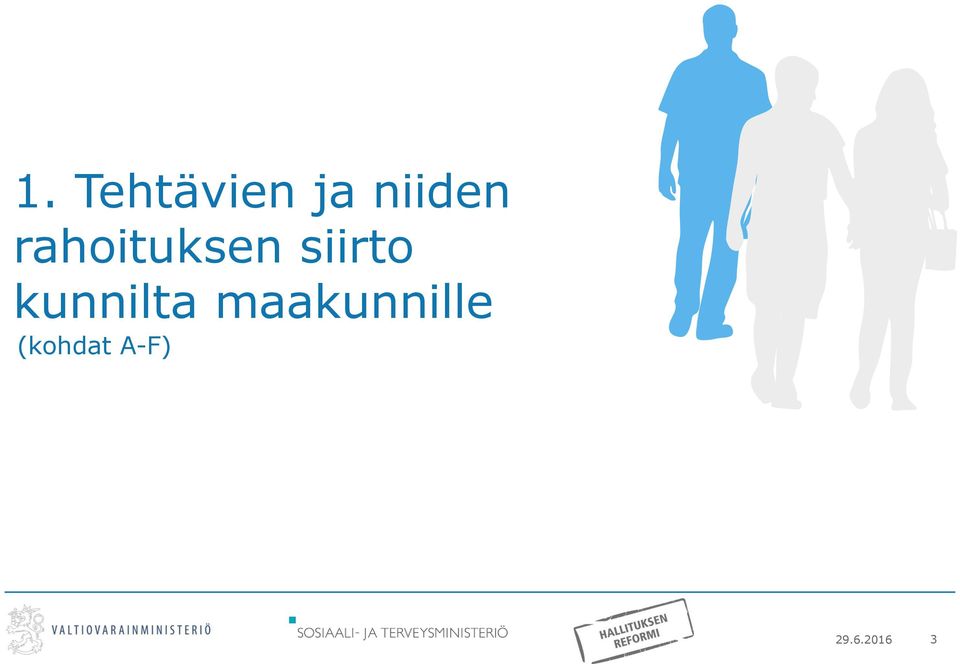 1. Tehtävien ja niiden rahoituksen siirto kunnilta maakunnille
(kohdat A-F)

VALTIOVARAINMINISTERIÖ

SOSIAALI- JA TERVEYSMINISTERIÖ

HALLITUKSEN REFORMI

29.6.2016

3